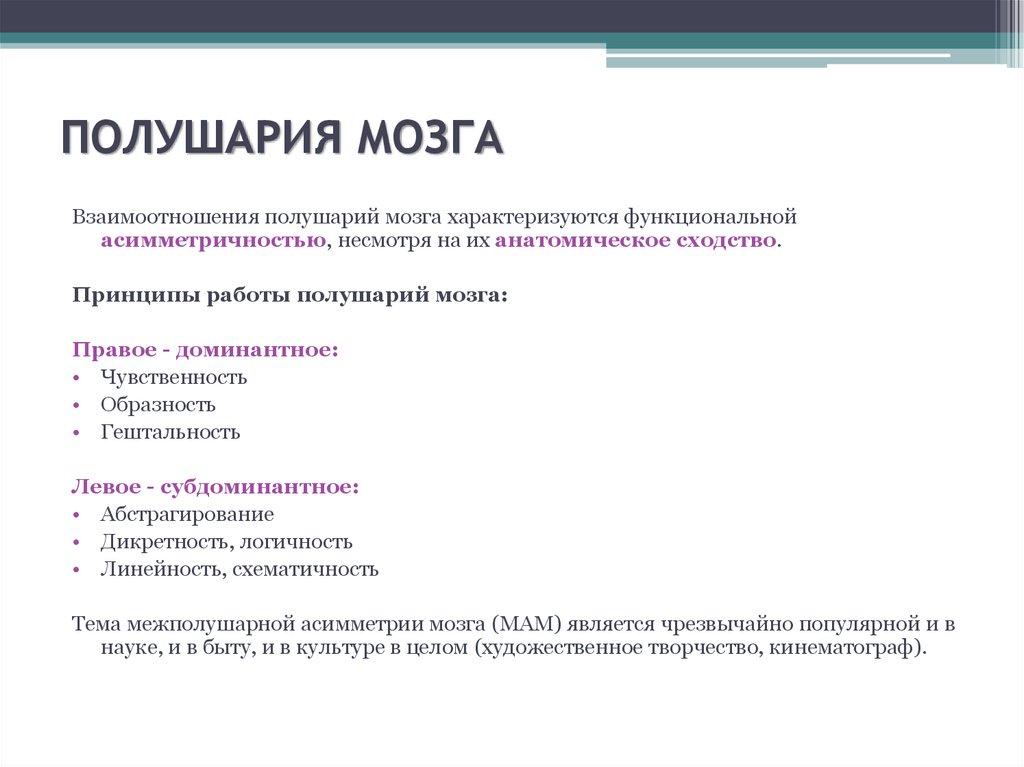 ПОЛУШАРИЯ МОЗГА

Взаимоотношения полушарий мозга характеризуются функциональной асимметричностью, несмотря на их анатомическое сходство.

Принципы работы полушарий мозга:

Правое - доминантное:
• Чувственность
• Образность
• Гештальность

Левое - субдоминантное:
• Абстрагирование
• Дикретность, логичность
• Линейность, схематичность

Тема межполушарной асимметрии мозга (МАМ) является чрезвычайно популярной и в науке, и в быту, и в культуре в целом (художественное творчество, кинематограф).